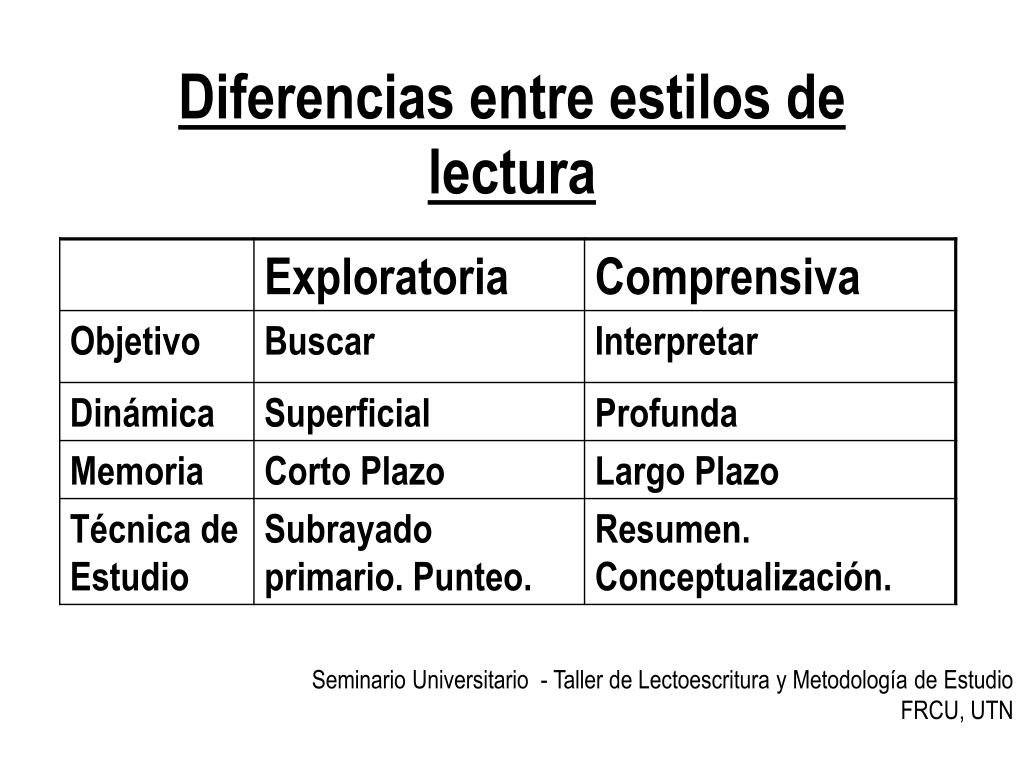 Diferencias entre estilos de lectura

| | Exploratoria | Comprensiva |
|---|---|---|
| Objetivo | Buscar | Interpretar |
| Dinámica | Superficial | Profunda |
| Memoria | Corto Plazo | Largo Plazo |
| Técnica de Estudio | Subrayado primario. Punteo. | Resumen. Conceptualización. |

Seminario Universitario - Taller de Lectoescritura y Metodología de Estudio
FRCU, UTN